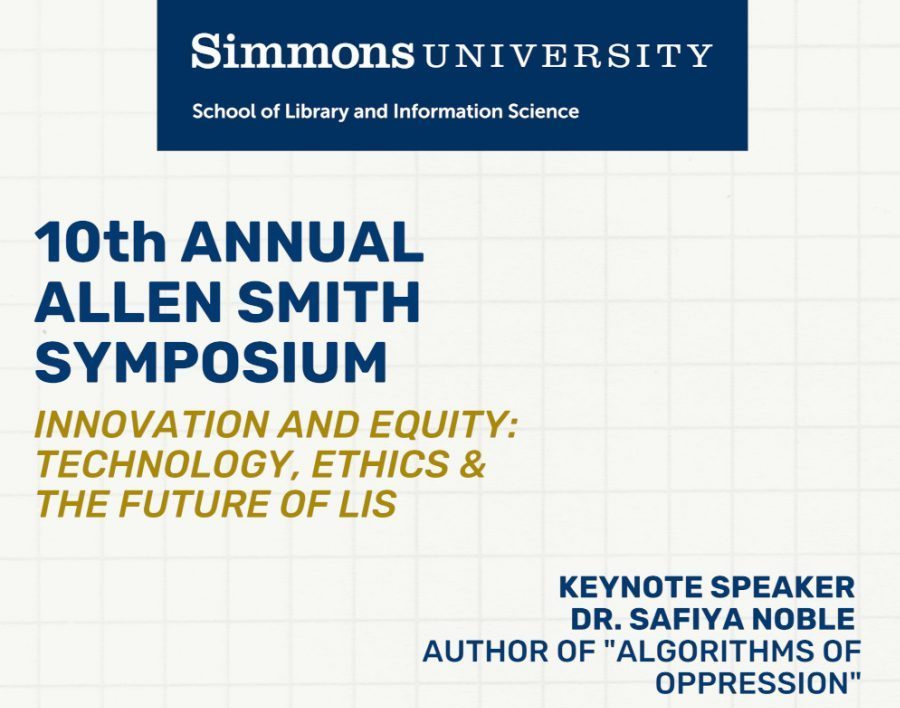 Simmons UNIVERSITY
School of Library and Information Science

10th ANNUAL ALLEN SMITH SYMPOSIUM

INNOVATION AND EQUITY: TECHNOLOGY, ETHICS & THE FUTURE OF LIS

KEYNOTE SPEAKER
DR. SAFIYA NOBLE
AUTHOR OF "ALGORITHMS OF OPPRESSION"